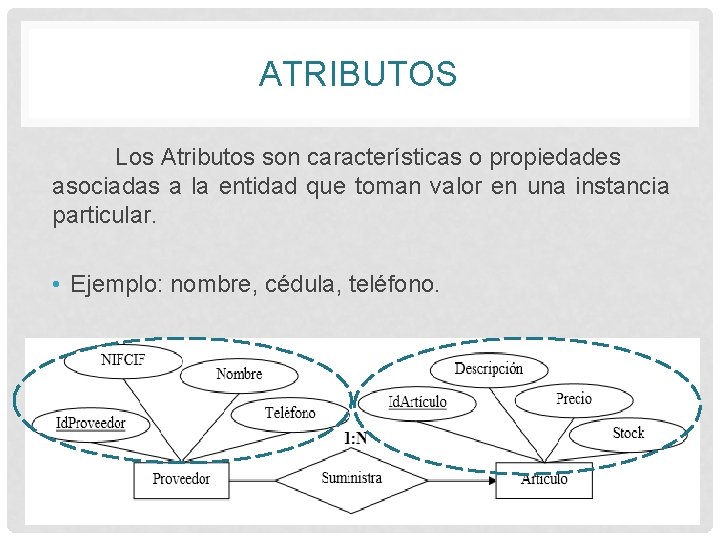 ATRIBUTOS

Los Atributos son características o propiedades asociadas a la entidad que toman valor en una instancia particular.

• Ejemplo: nombre, cédula, teléfono.

NIFCIF
Nombre
Teléfono
IdProveedor
Descripción
IdArtículo
Precio
Stock
1:N
Proveedor
Suministra
Artículo